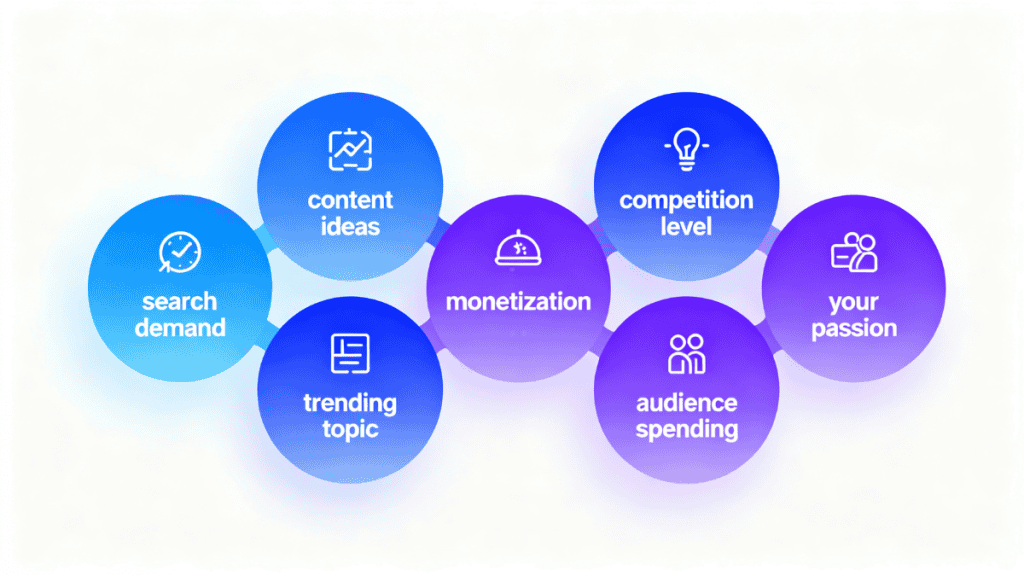 search demand

content ideas

trending topic

monetization

competition level

audience spending

your passion